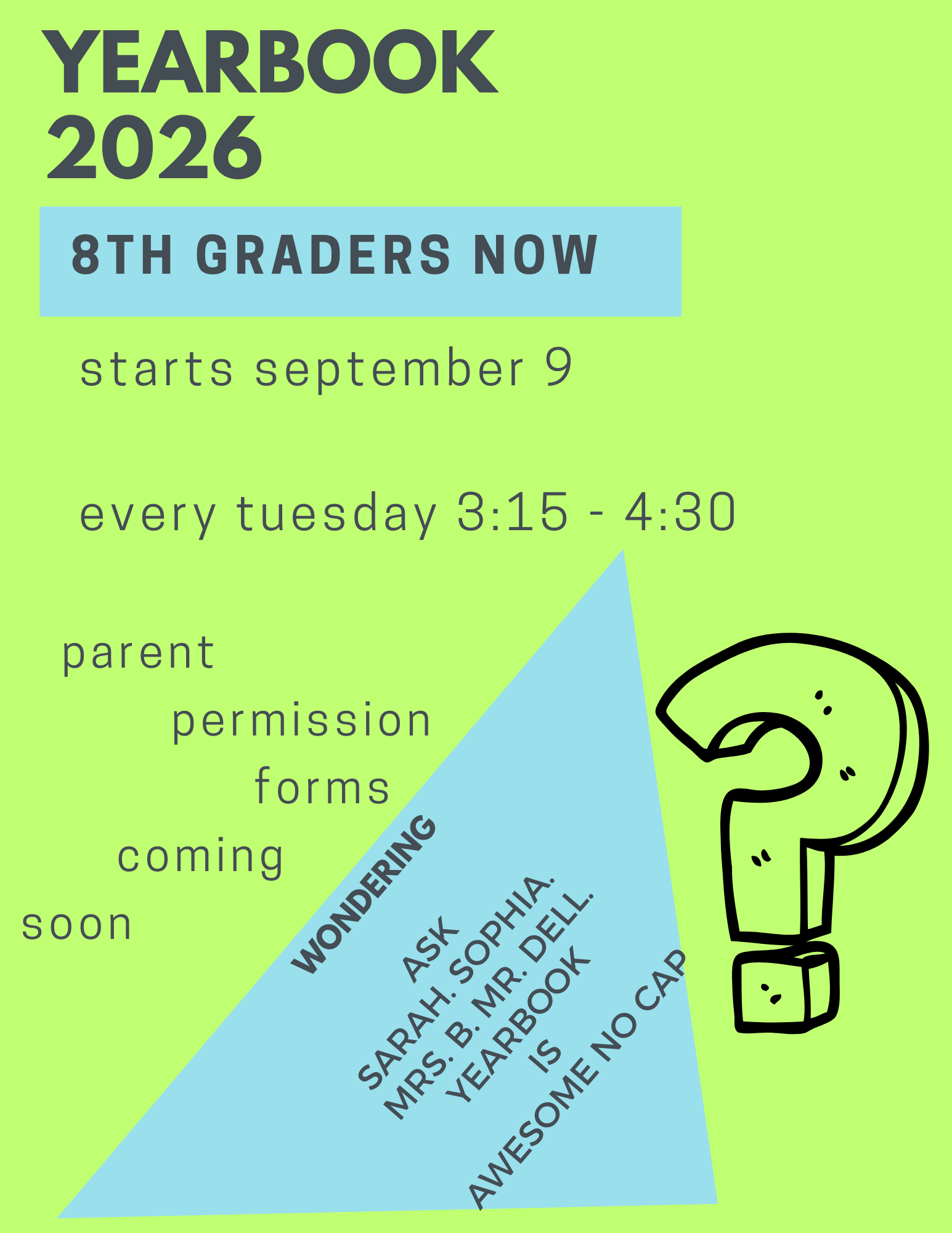 YEARBOOK 2026

8TH GRADERS NOW

starts september 9

every tuesday 3:15 - 4:30

parent permission forms coming soon

WONDERING

ASK
SARAH. SOPHIA.
MRS. B. MR. DELL.
YEARBOOK
IS
AWESOME NO CAP